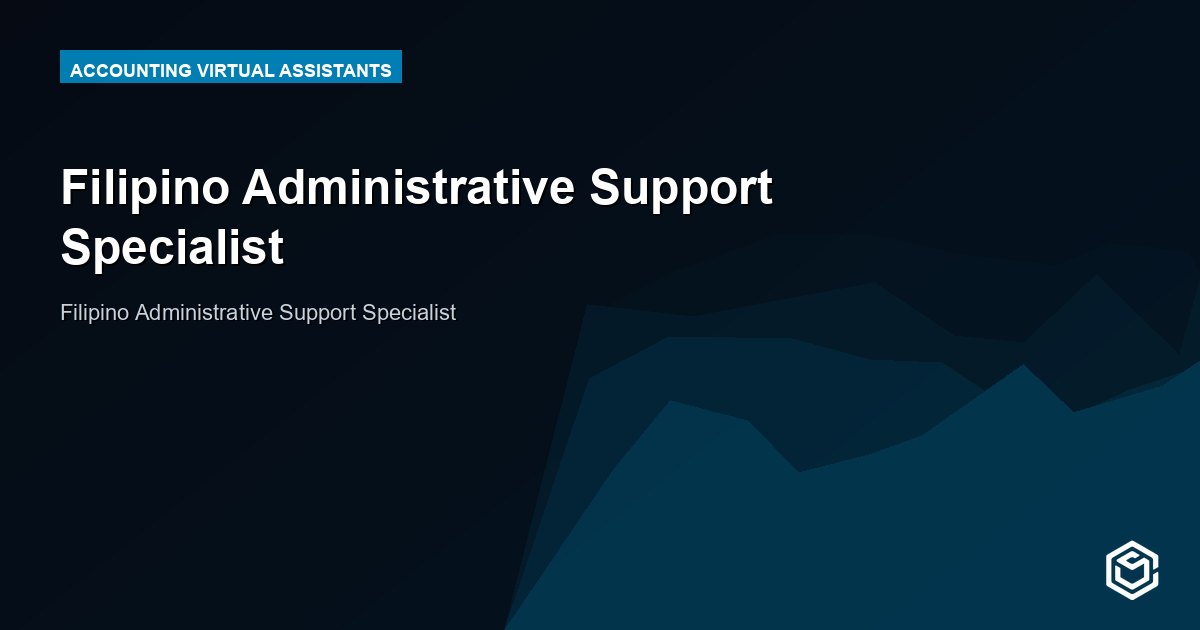 ACCOUNTING VIRTUAL ASSISTANTS

Filipino Administrative Support Specialist

Filipino Administrative Support Specialist